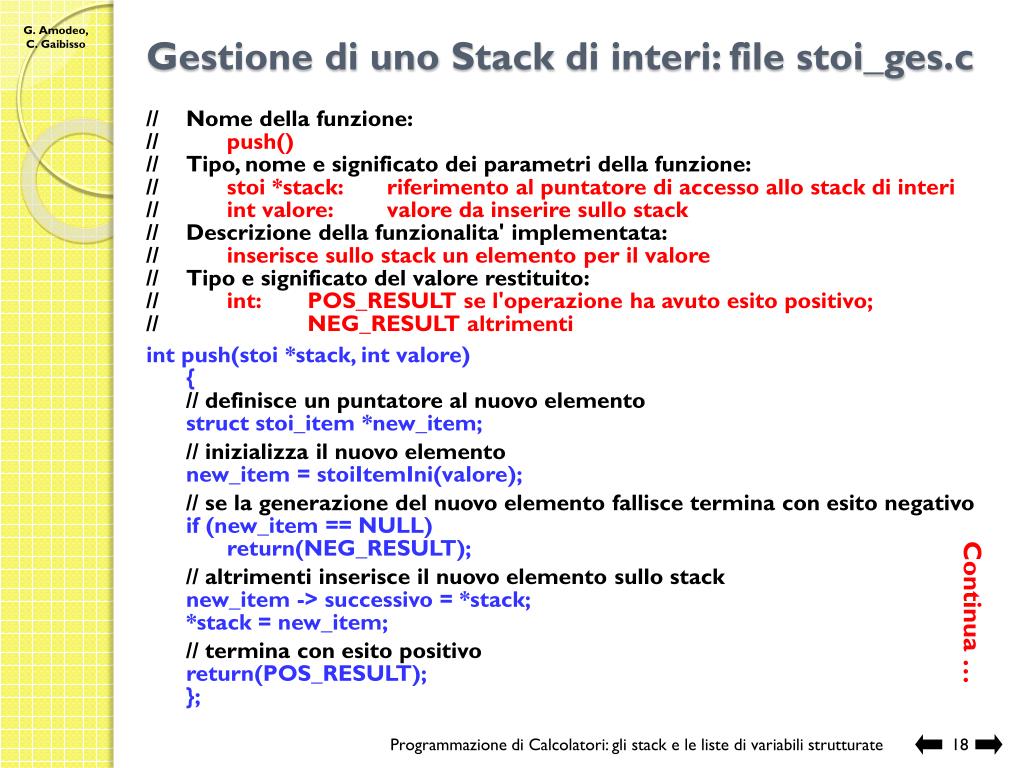 G. Amodeo, C. Gaibisso

Gestione di uno Stack di interi: file stoi_ges.c

// Nome della funzione:
// push()
// Tipo, nome e significato dei parametri della funzione:
// stoi *stack: riferimento al puntatore di accesso allo stack di interi
// int valore: valore da inserire sullo stack
// Descrizione della funzionalita' implementata:
// inserisce sullo stack un elemento per il valore
// Tipo e significato del valore restituito:
// int: POS_RESULT se l'operazione ha avuto esito positivo;
// NEG_RESULT altrimenti

int push(stoi *stack, int valore)
{
// definisce un puntatore al nuovo elemento
struct stoi_item *new_item;
// inizializza il nuovo elemento
new_item = stoiItemIni(valore);
// se la generazione del nuovo elemento fallisce termina con esito negativo
if (new_item == NULL)
return(NEG_RESULT);
// altrimenti inserisce il nuovo elemento sullo stack
new_item -> successivo = *stack;
*stack = new_item;
// termina con esito positivo
return(POS_RESULT);
};

Continua …

Programmazione di Calcolatori: gli stack e le liste di variabili strutturate 18